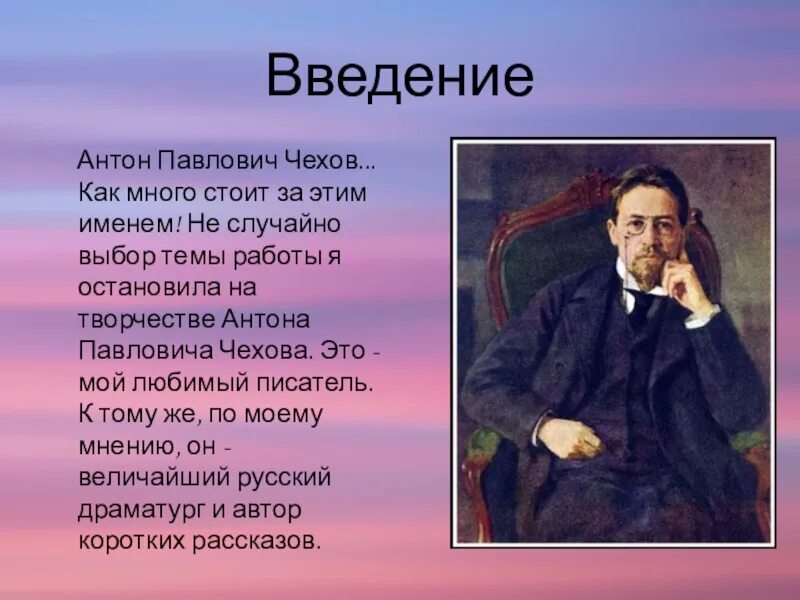 Введение

Антон Павлович Чехов... Как много стоит за этим именем! Не случайно выбор темы работы я остановила на творчестве Антона Павловича Чехова. Это - мой любимый писатель. К тому же, по моему мнению, он - величайший русский драматург и автор коротких рассказов.